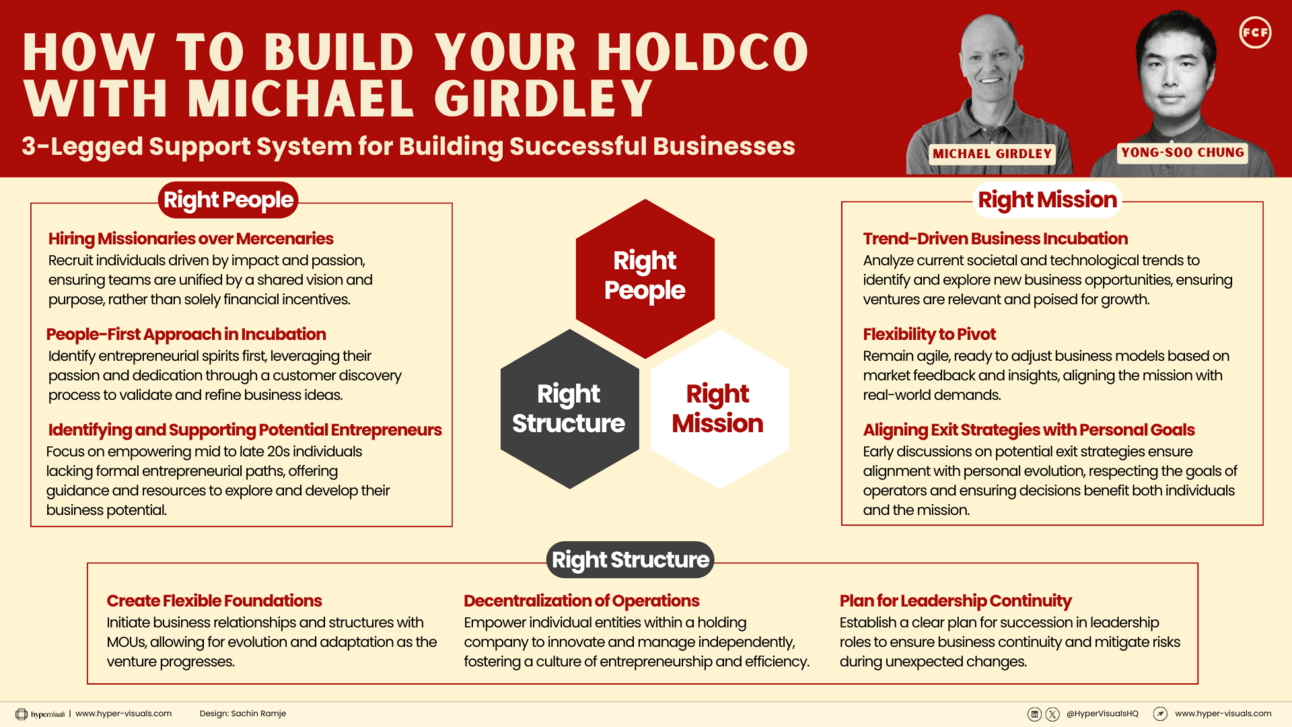 HOW TO BUILD YOUR HOLDCO WITH MICHAEL GIRDLEY

3-Legged Support System for Building Successful Businesses

MICHAEL GIRDLEY

YONG-SOO CHUNG

FCF

Right People

Hiring Missionaries over Mercenaries
Recruit individuals driven by impact and passion, ensuring teams are unified by a shared vision and purpose, rather than solely financial incentives.

People-First Approach in Incubation
Identify entrepreneurial spirits first, leveraging their passion and dedication through a customer discovery process to validate and refine business ideas.

Identifying and Supporting Potential Entrepreneurs
Focus on empowering mid to late 20s individuals lacking formal entrepreneurial paths, offering guidance and resources to explore and develop their business potential.

Right People

Right Structure

Right Mission

Right Mission

Trend-Driven Business Incubation
Analyze current societal and technological trends to identify and explore new business opportunities, ensuring ventures are relevant and poised for growth.

Flexibility to Pivot
Remain agile, ready to adjust business models based on market feedback and insights, aligning the mission with real-world demands.

Aligning Exit Strategies with Personal Goals
Early discussions on potential exit strategies ensure alignment with personal evolution, respecting the goals of operators and ensuring decisions benefit both individuals and the mission.

Right Structure

Create Flexible Foundations
Initiate business relationships and structures with MOUs, allowing for evolution and adaptation as the venture progresses.

Decentralization of Operations
Empower individual entities within a holding company to innovate and manage independently, fostering a culture of entrepreneurship and efficiency.

Plan for Leadership Continuity
Establish a clear plan for succession in leadership roles to ensure business continuity and mitigate risks during unexpected changes.

hypervisuals | www.hyper-visuals.com Design: Sachin Ramje

@HyperVisualsHQ www.hyper-visuals.com